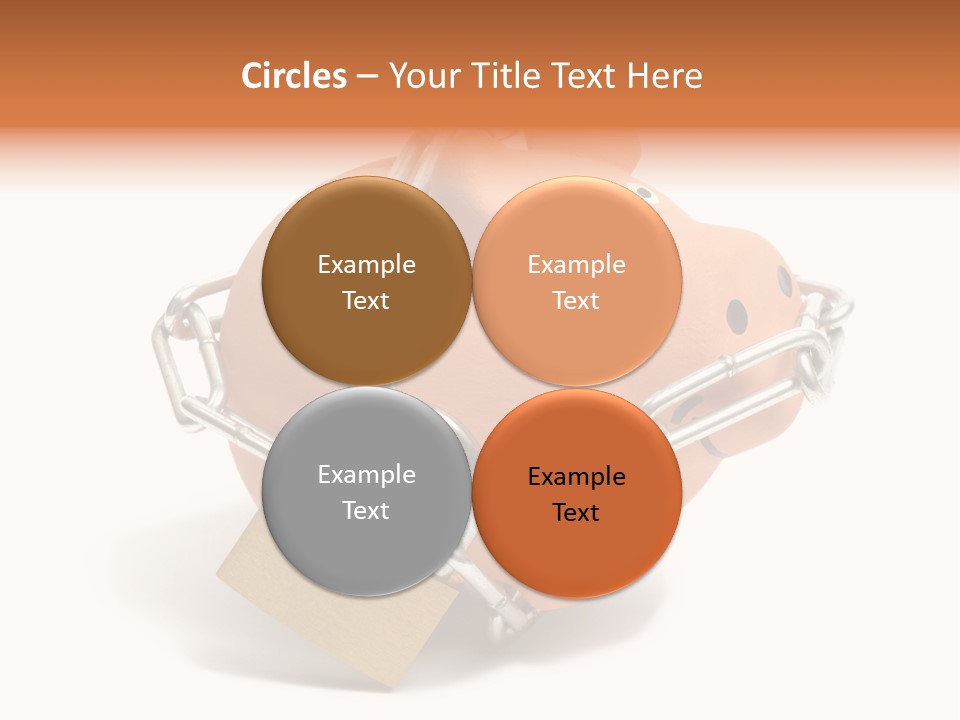 Circles – Your Title Text Here

Example Text

Example Text

Example Text

Example Text